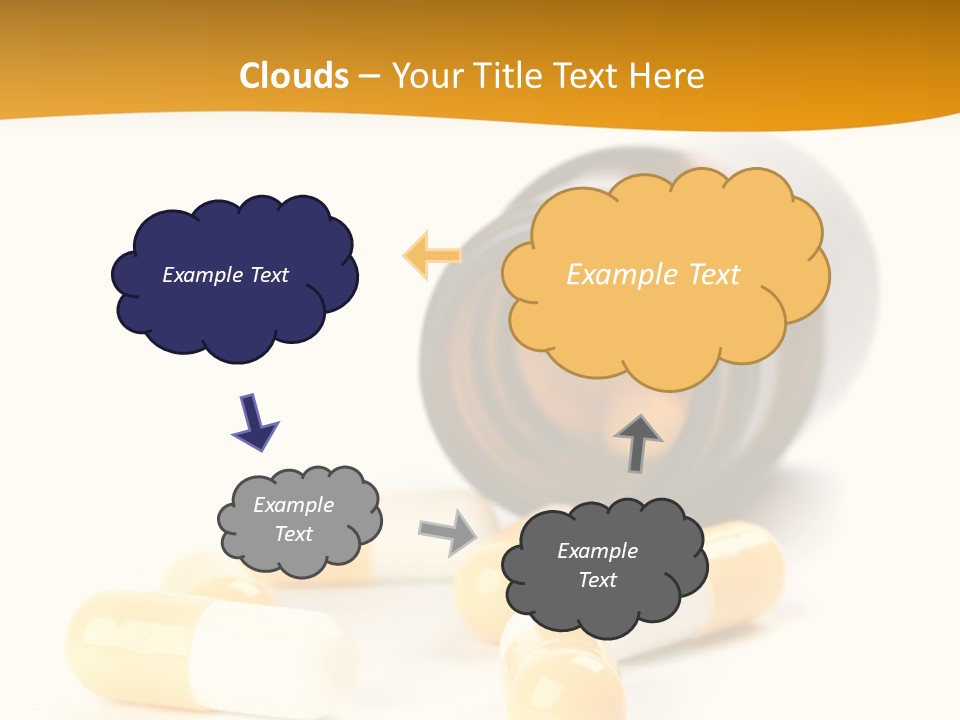 Clouds – Your Title Text Here

Example Text

Example Text

Example Text

Example Text